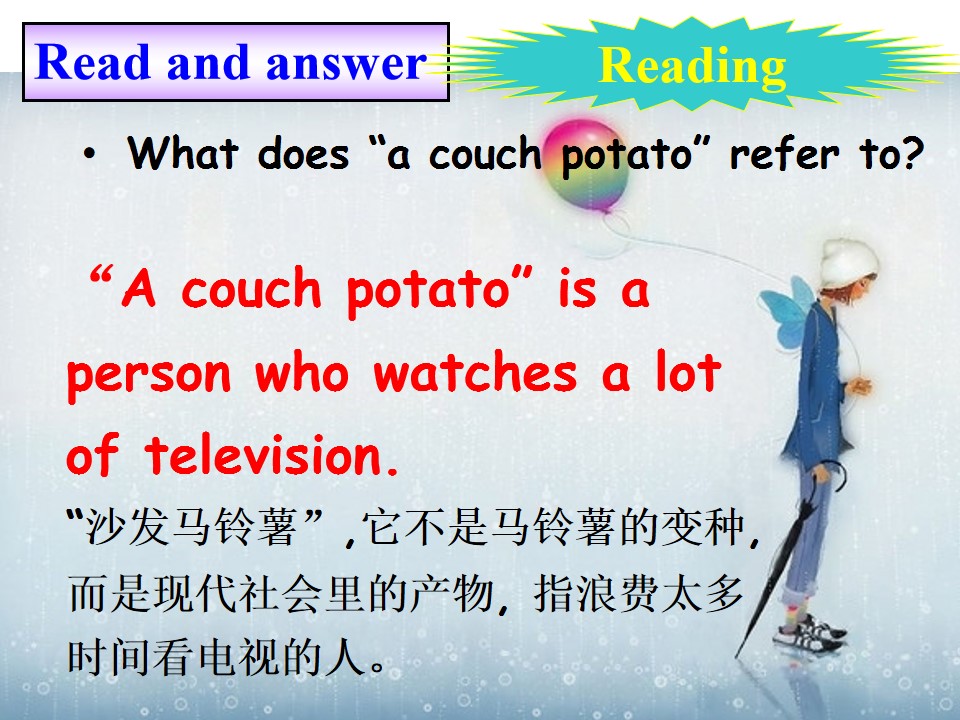 Read and answer

Reading

• What does "a couch potato" refer to?

"A couch potato" is a person who watches a lot of television.

“沙发马铃薯”,它不是马铃薯的变种,而是现代社会里的产物,指浪费太多时间看电视的人。